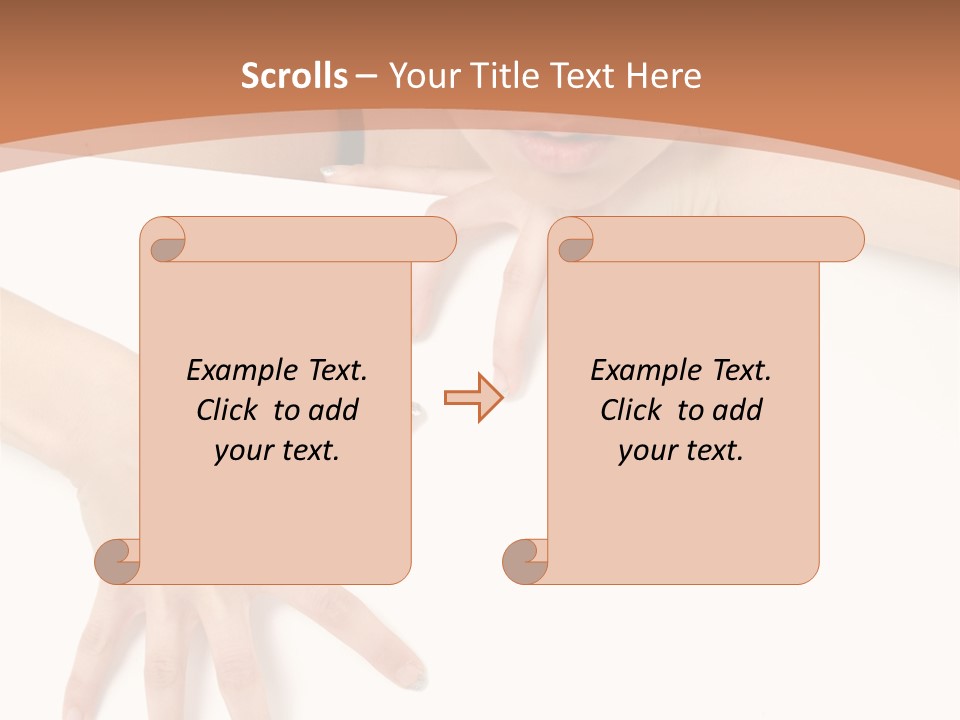 Scrolls – Your Title Text Here

Example Text. Click to add your text.

Example Text. Click to add your text.